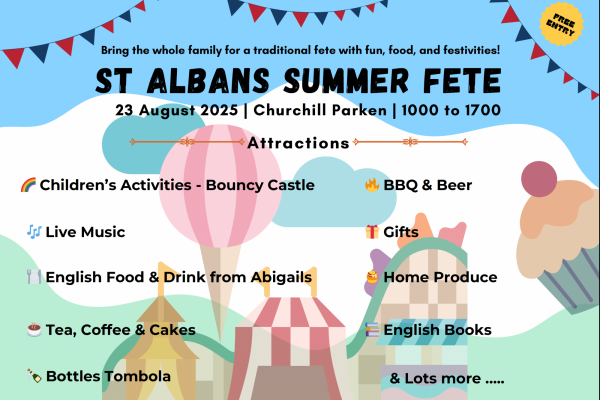 FREE ENTRY

Bring the whole family for a traditional fete with fun, food, and festivities!

ST ALBANS SUMMER FETE

23 August 2025 | Churchill Parken | 1000 to 1700

Attractions

🌈 Children's Activities - Bouncy Castle

🎶 Live Music

🍽️ English Food & Drink from Abigails

☕ Tea, Coffee & Cakes

🍾 Bottles Tombola

🔥 BBQ & Beer

🎁 Gifts

🍯 Home Produce

📚 English Books

& Lots more .....